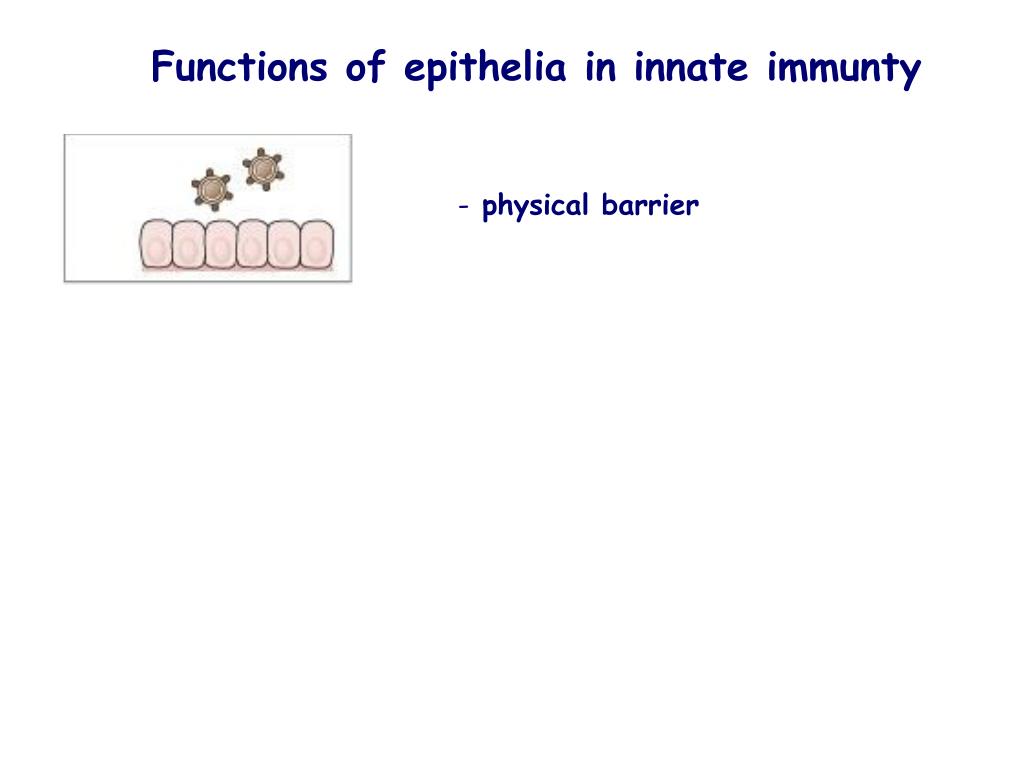 Functions of epithelia in innate immunty

- physical barrier